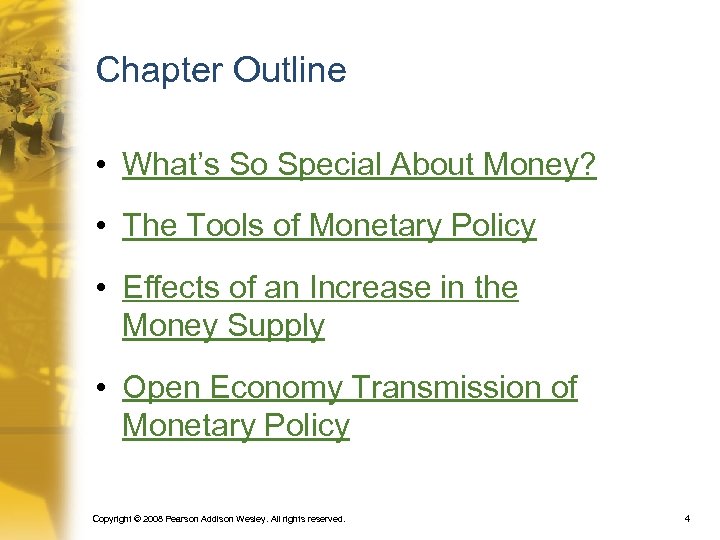 Chapter Outline

• What's So Special About Money?

• The Tools of Monetary Policy

• Effects of an Increase in the Money Supply

• Open Economy Transmission of Monetary Policy

Copyright © 2008 Pearson Addison Wesley. All rights reserved.

4